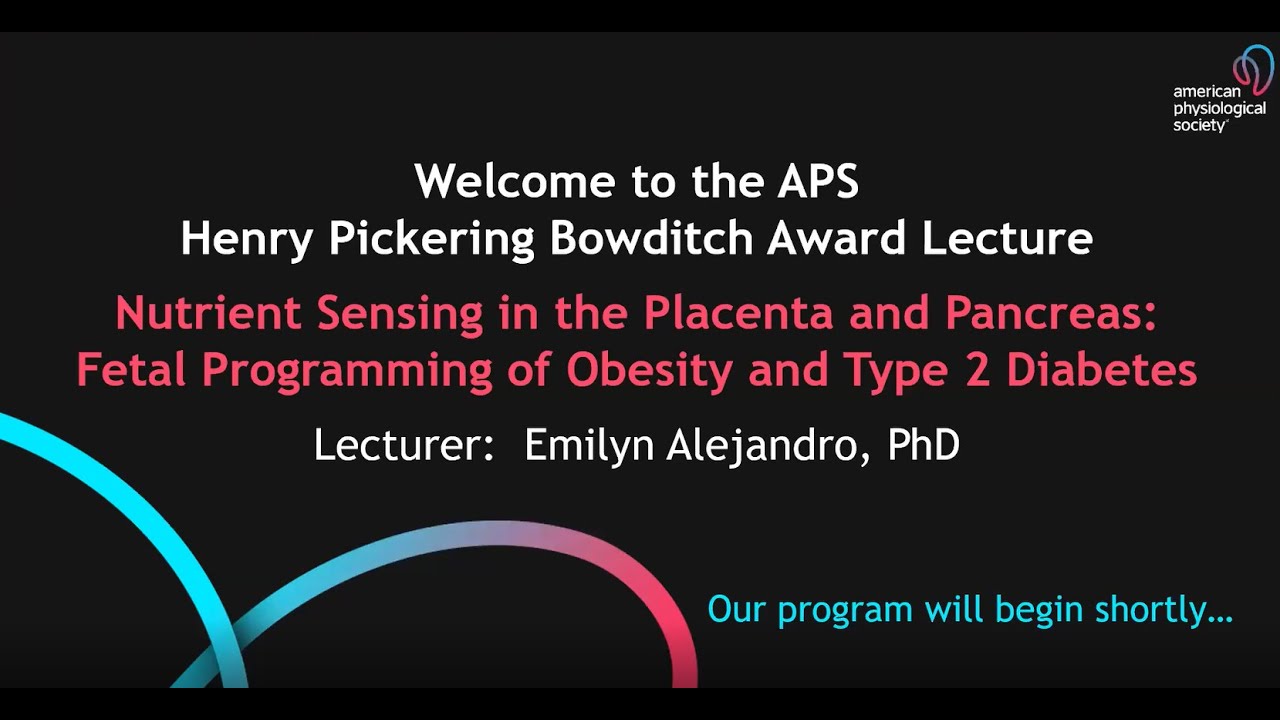 american physiological society

Welcome to the APS
Henry Pickering Bowditch Award Lecture

Nutrient Sensing in the Placenta and Pancreas: Fetal Programming of Obesity and Type 2 Diabetes

Lecturer: Emilyn Alejandro, PhD

Our program will begin shortly…